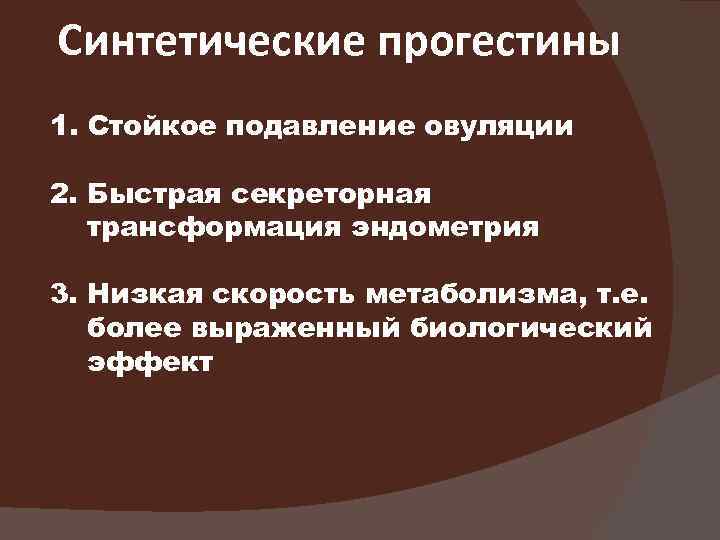 Синтетические прогестины

1. Стойкое подавление овуляции

2. Быстрая секреторная трансформация эндометрия

3. Низкая скорость метаболизма, т.е. более выраженный биологический эффект